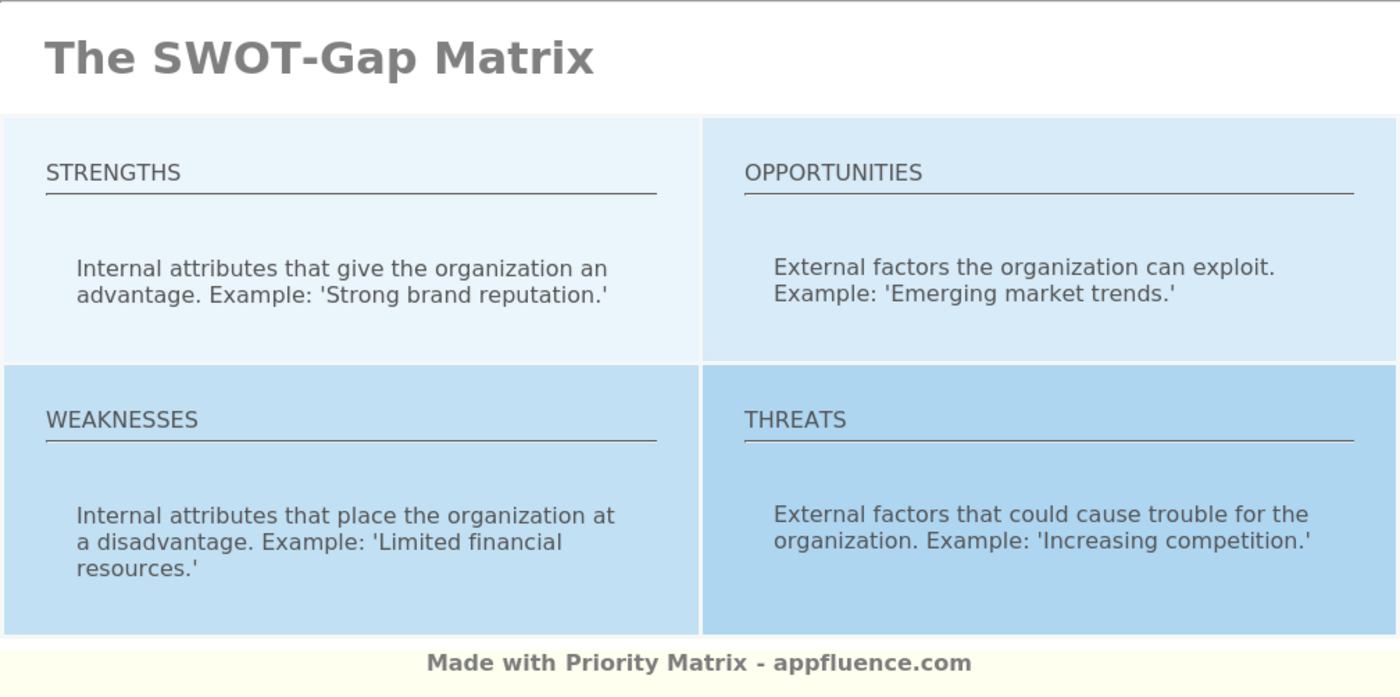 The SWOT-Gap Matrix

STRENGTHS

Internal attributes that give the organization an advantage. Example: 'Strong brand reputation.'

OPPORTUNITIES

External factors the organization can exploit. Example: 'Emerging market trends.'

WEAKNESSES

Internal attributes that place the organization at a disadvantage. Example: 'Limited financial resources.'

THREATS

External factors that could cause trouble for the organization. Example: 'Increasing competition.'

Made with Priority Matrix - appfluence.com